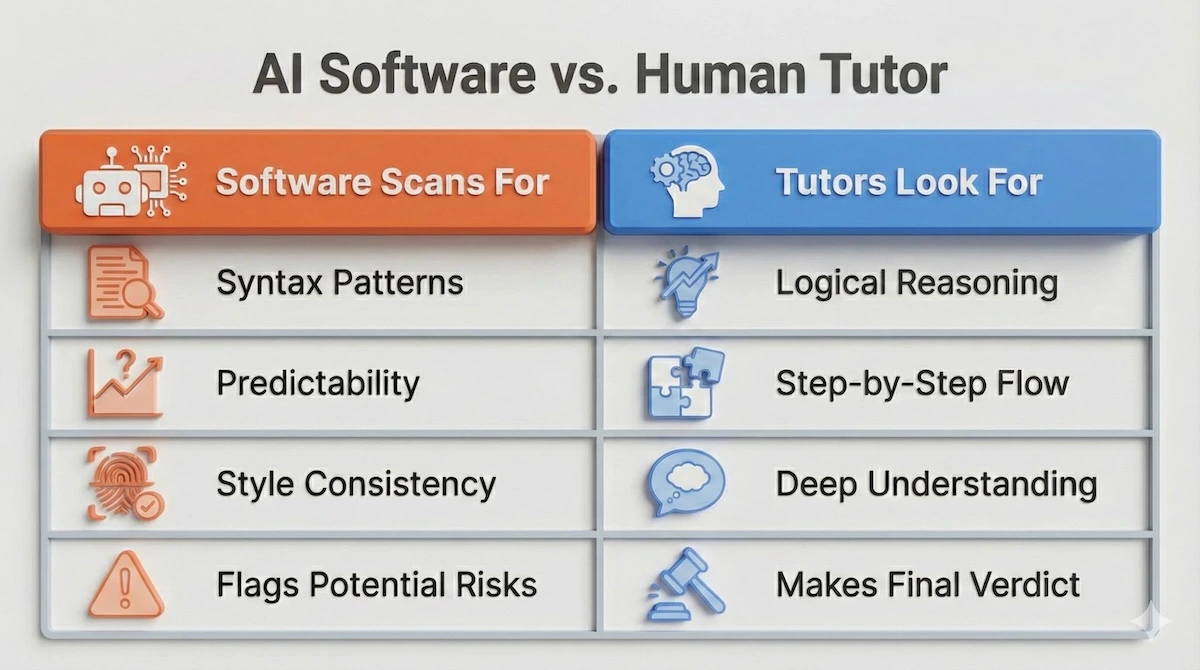 AI Software vs. Human Tutor

| Software Scans For | Tutors Look For |
|---|---|
| Syntax Patterns | Logical Reasoning |
| Predictability | Step-by-Step Flow |
| Style Consistency | Deep Understanding |
| Flags Potential Risks | Makes Final Verdict |